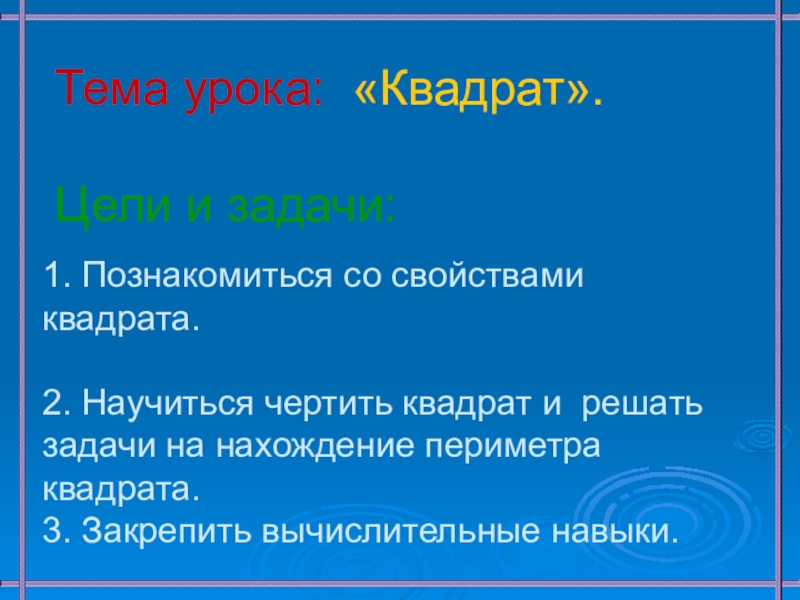 Тема урока: «Квадрат».

Цели и задачи:

1. Познакомиться со свойствами квадрата.

2. Научиться чертить квадрат и решать задачи на нахождение периметра квадрата.
3. Закрепить вычислительные навыки.